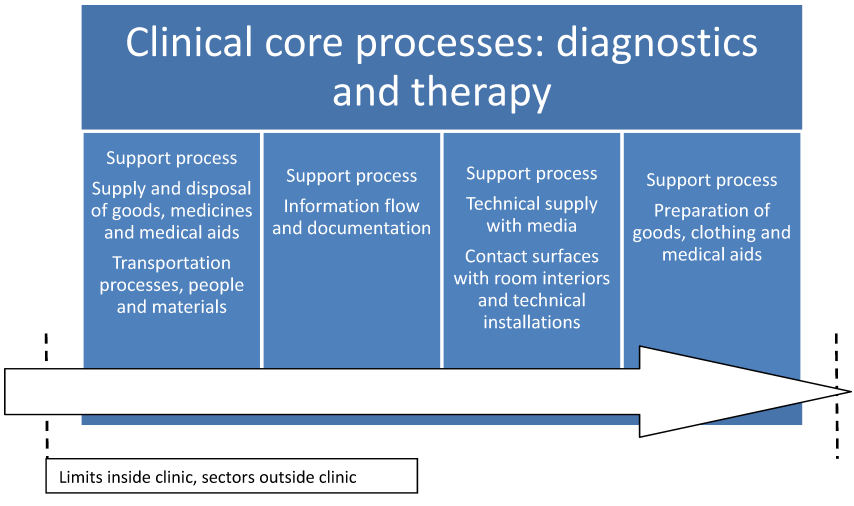 Clinical core processes: diagnostics and therapy

Support process

Supply and disposal of goods, medicines and medical aids

Transportation processes, people and materials

Support process

Information flow and documentation

Support process

Technical supply with media

Contact surfaces with room interiors and technical installations

Support process

Preparation of goods, clothing and medical aids

Limits inside clinic, sectors outside clinic